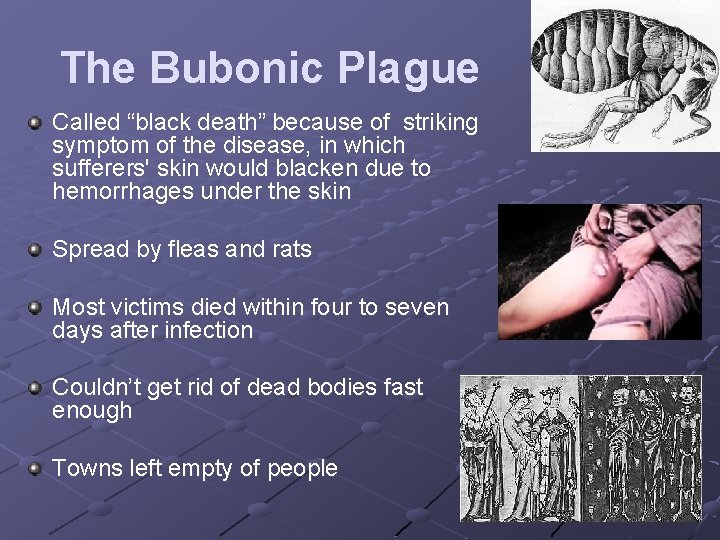 The Bubonic Plague

Called “black death” because of  striking symptom of the disease, in which sufferers' skin would blacken due to hemorrhages under the skin

Spread by fleas and rats

Most victims died within four to seven days after infection

Couldn’t get rid of dead bodies fast enough

Towns left empty of people